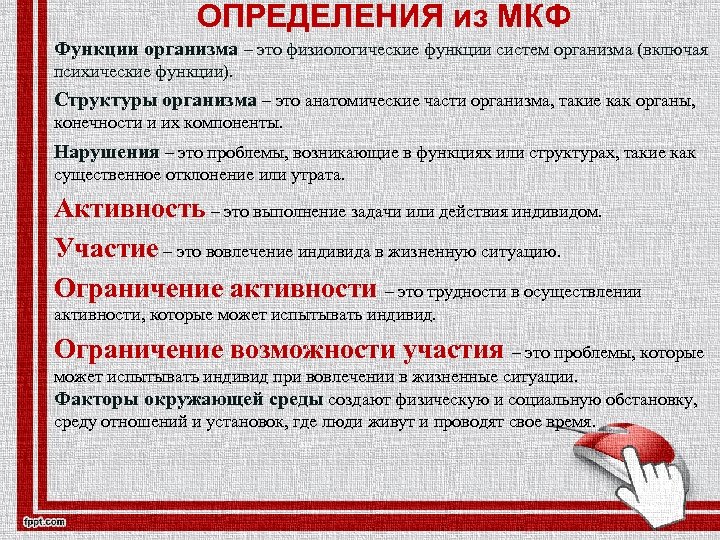 ОПРЕДЕЛЕНИЯ из МКФ

Функции организма – это физиологические функции систем организма (включая психические функции).

Структуры организма – это анатомические части организма, такие как органы, конечности и их компоненты.

Нарушения – это проблемы, возникающие в функциях или структурах, такие как существенное отклонение или утрата.

Активность – это выполнение задачи или действия индивидом.

Участие – это вовлечение индивида в жизненную ситуацию.

Ограничение активности – это трудности в осуществлении активности, которые может испытывать индивид.

Ограничение возможности участия – это проблемы, которые может испытывать индивид при вовлечении в жизненные ситуации.

Факторы окружающей среды создают физическую и социальную обстановку, среду отношений и установок, где люди живут и проводят свое время.

fppt.com